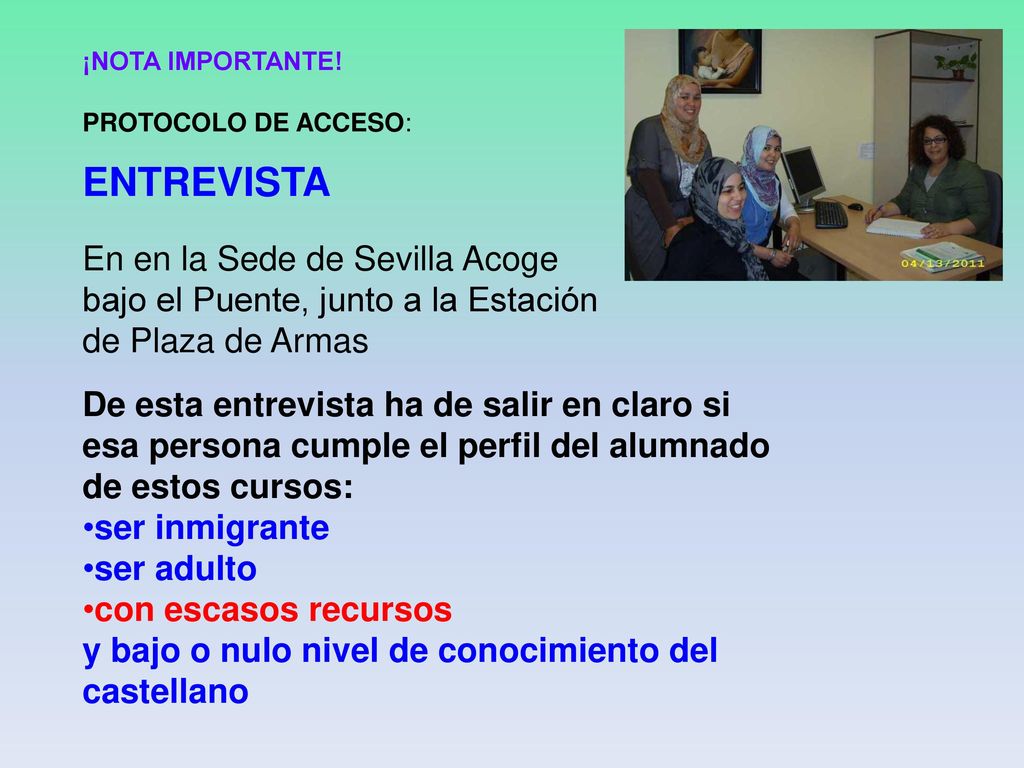 ¡NOTA IMPORTANTE!

PROTOCOLO DE ACCESO:

ENTREVISTA

En en la Sede de Sevilla Acoge bajo el Puente, junto a la Estación de Plaza de Armas

04/13/2011

De esta entrevista ha de salir en claro si esa persona cumple el perfil del alumnado de estos cursos:
•ser inmigrante
•ser adulto
•con escasos recursos
y bajo o nulo nivel de conocimiento del castellano